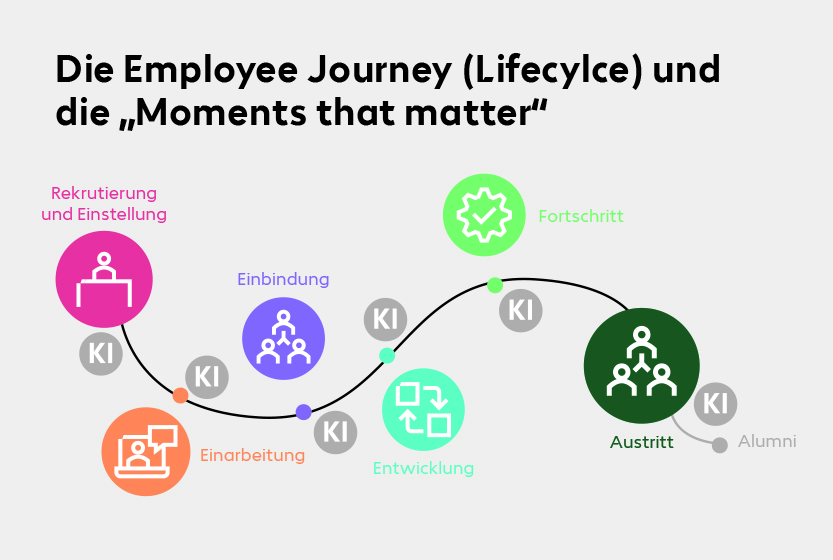 Die Employee Journey (Lifecylce) und die „Moments that matter“

Rekrutierung und Einstellung

KI

KI

Einarbeitung

Einbindung

KI

KI

Entwicklung

Fortschritt

KI

Austritt

KI

Alumni